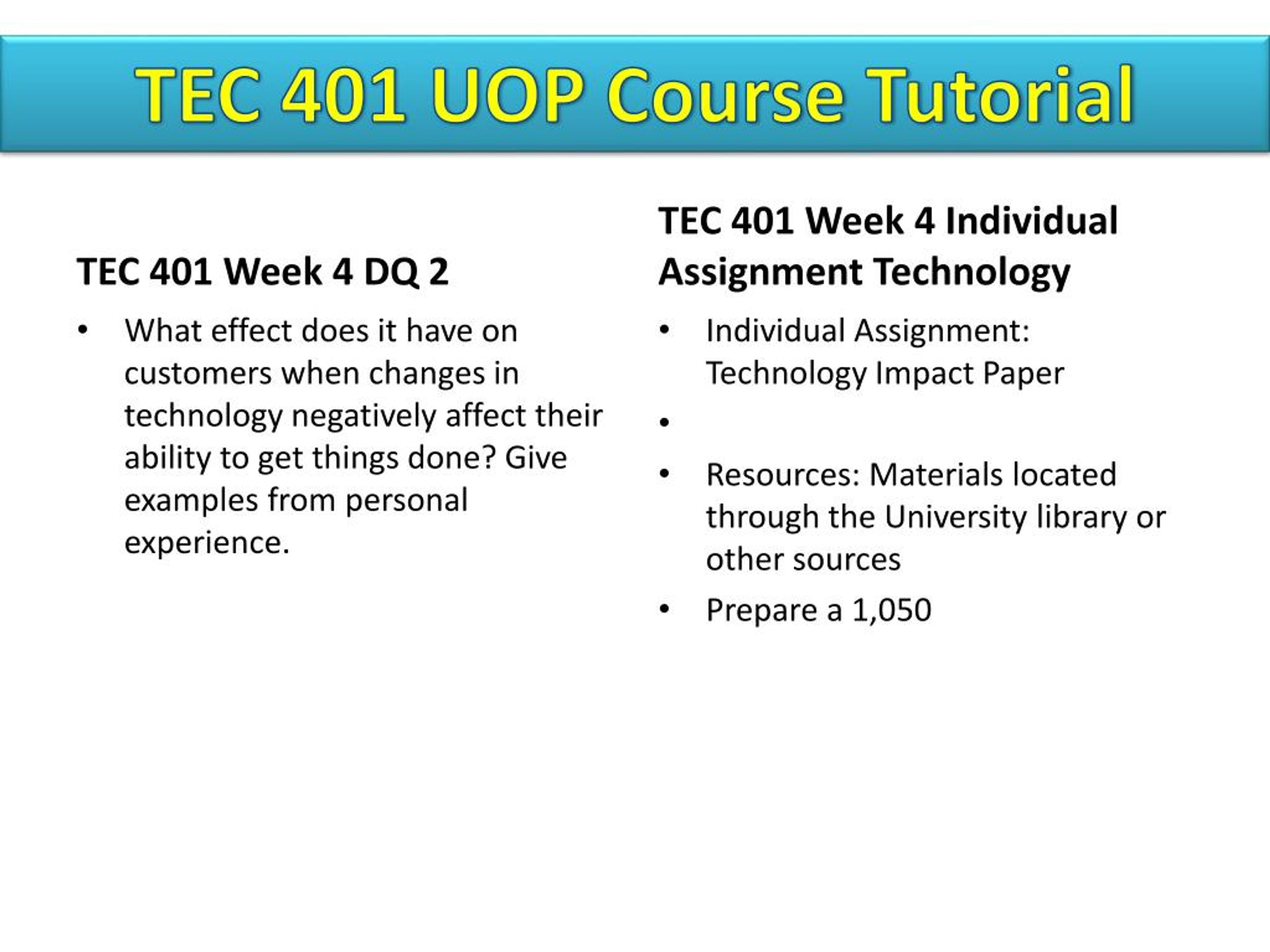 TEC 401 UOP Course Tutorial

TEC 401 Week 4 DQ 2

• What effect does it have on customers when changes in technology negatively affect their ability to get things done? Give examples from personal experience.

TEC 401 Week 4 Individual Assignment Technology

• Individual Assignment: Technology Impact Paper
•
• Resources: Materials located through the University library or other sources
• Prepare a 1,050